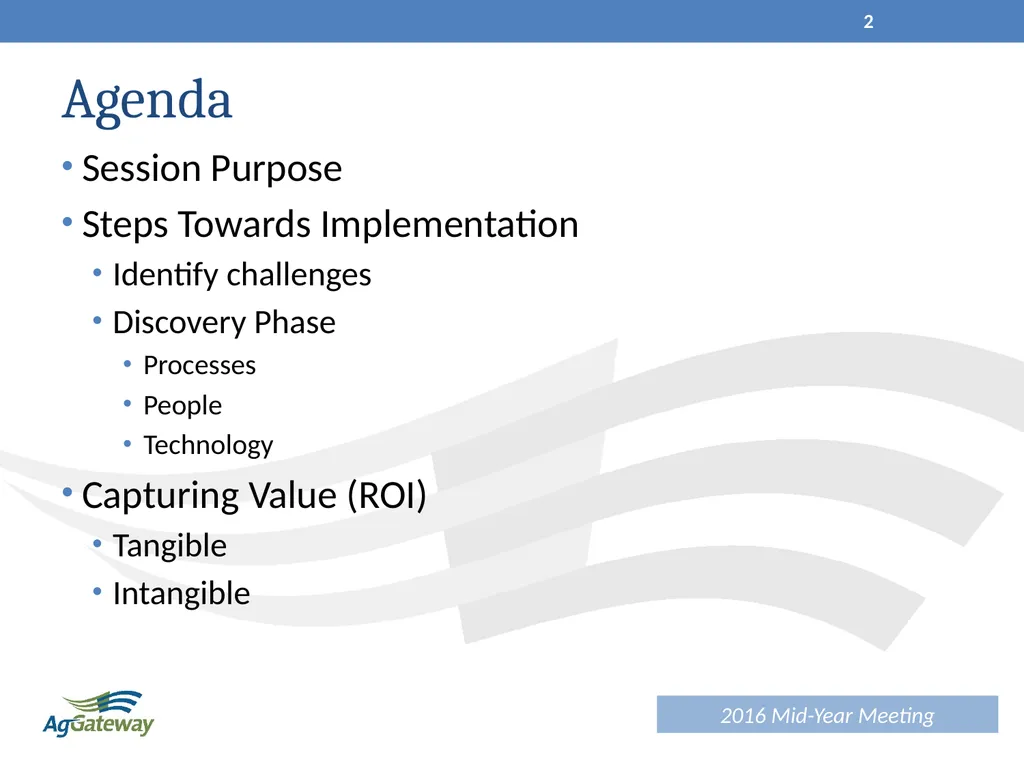 2

Agenda

• Session Purpose
• Steps Towards Implementation
  • Identify challenges
  • Discovery Phase
    • Processes
    • People
    • Technology
• Capturing Value (ROI)
  • Tangible
  • Intangible

AgGateway

2016 Mid-Year Meeting